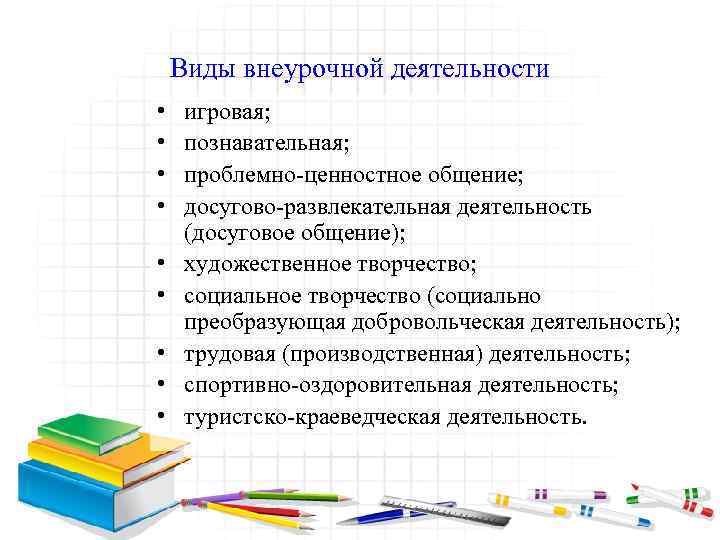 Виды внеурочной деятельности

• игровая;
• познавательная;
• проблемно-ценностное общение;
• досугово-развлекательная деятельность (досуговое общение);
• художественное творчество;
• социальное творчество (социально преобразующая добровольческая деятельность);
• трудовая (производственная) деятельность;
• спортивно-оздоровительная деятельность;
• туристско-краеведческая деятельность.